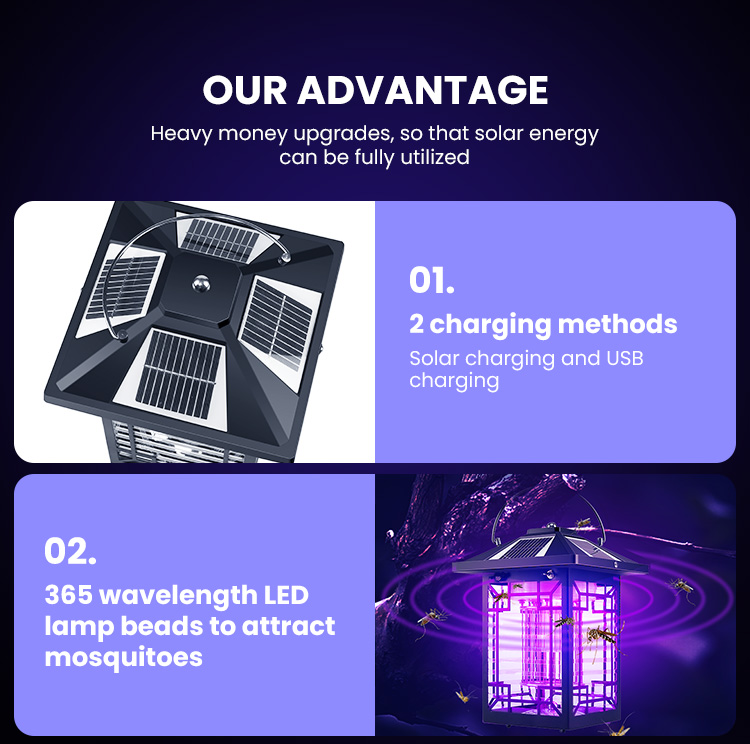 OUR ADVANTAGE

Heavy money upgrades, so that solar energy can be fully utilized

01.

2 charging methods

Solar charging and USB charging

02.

365 wavelength LED lamp beads to attract mosquitoes